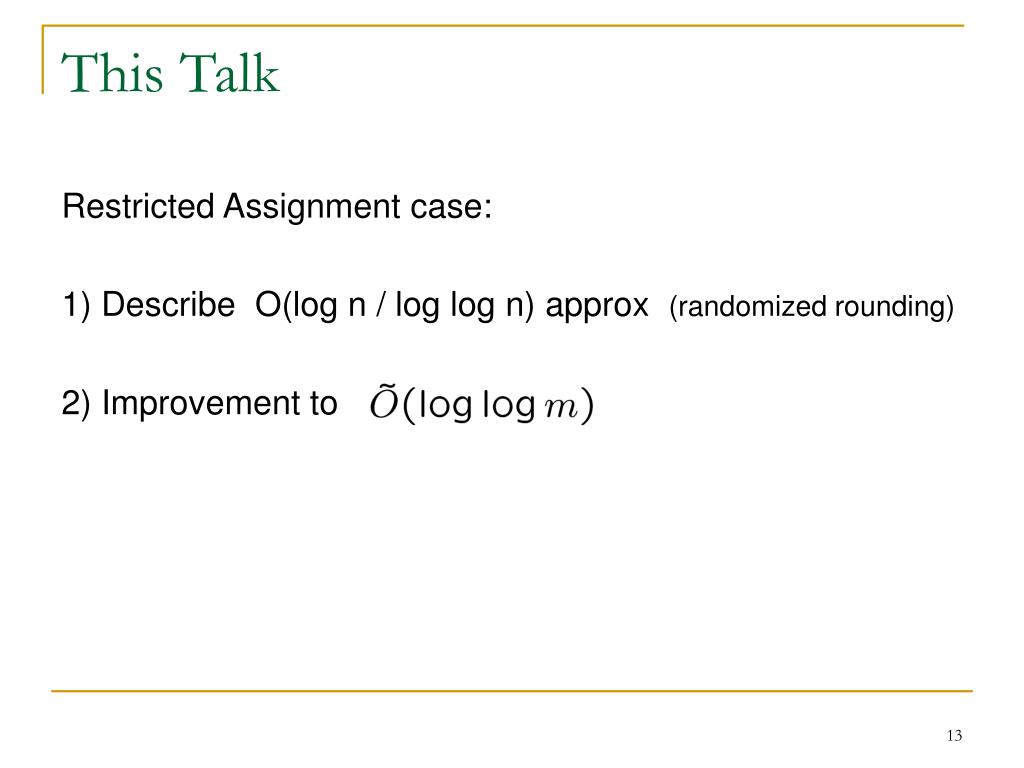 This Talk

Restricted Assignment case:

1) Describe O(log n / log log n) approx (randomized rounding)

2) Improvement to $\tilde{O}(\log \log m)$

13